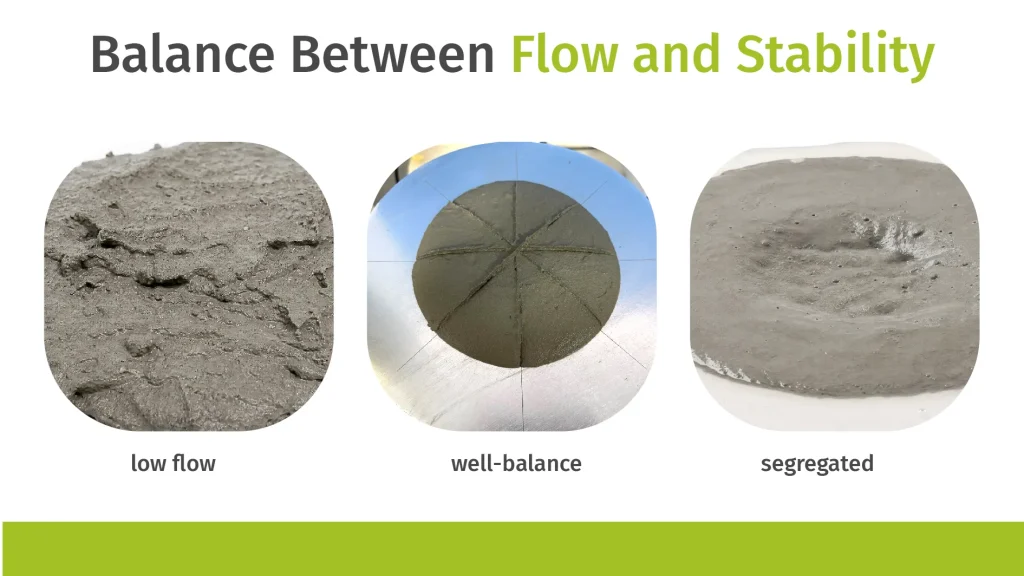 Balance Between Flow and Stability

low flow

well-balance

segregated